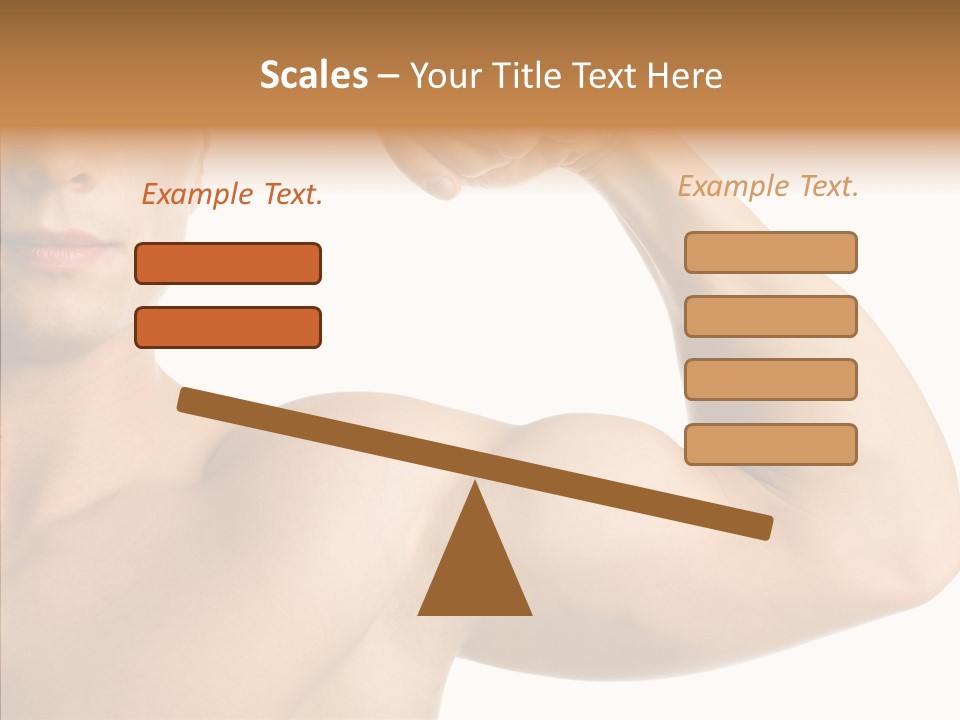 Scales – Your Title Text Here

Example Text.

Example Text.